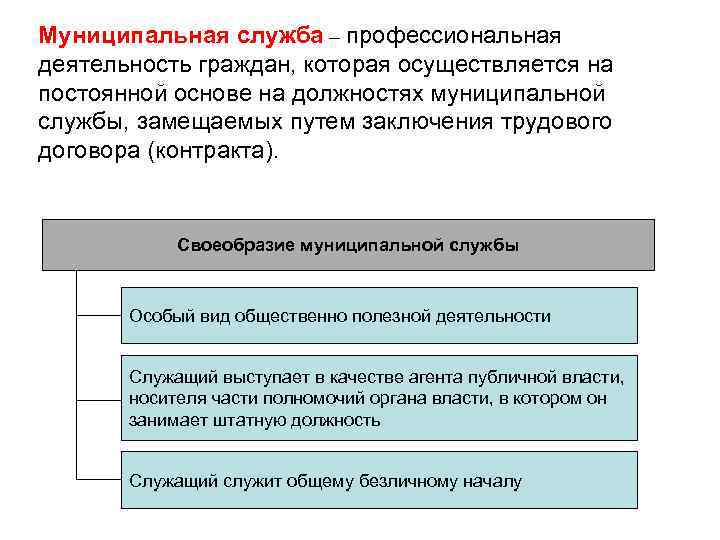 Муниципальная служба – профессиональная деятельность граждан, которая осуществляется на постоянной основе на должностях муниципальной службы, замещаемых путем заключения трудового договора (контракта).

Своеобразие муниципальной службы

Особый вид общественно полезной деятельности

Служащий выступает в качестве агента публичной власти, носителя части полномочий органа власти, в котором он занимает штатную должность

Служащий служит общему безличному началу